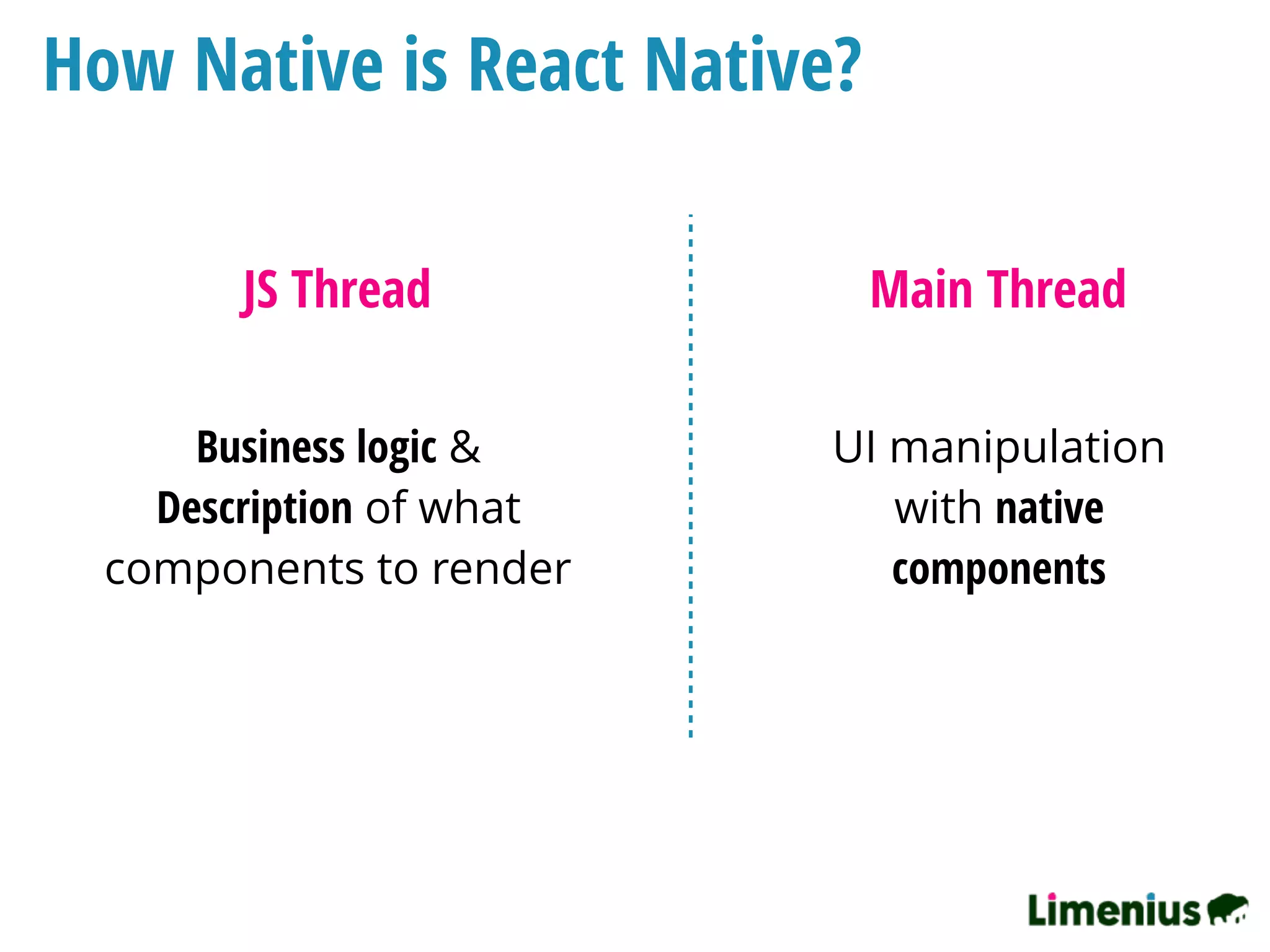 How Native is React Native?

JS Thread

Business logic & Description of what components to render

Main Thread

UI manipulation with native components

Limenius